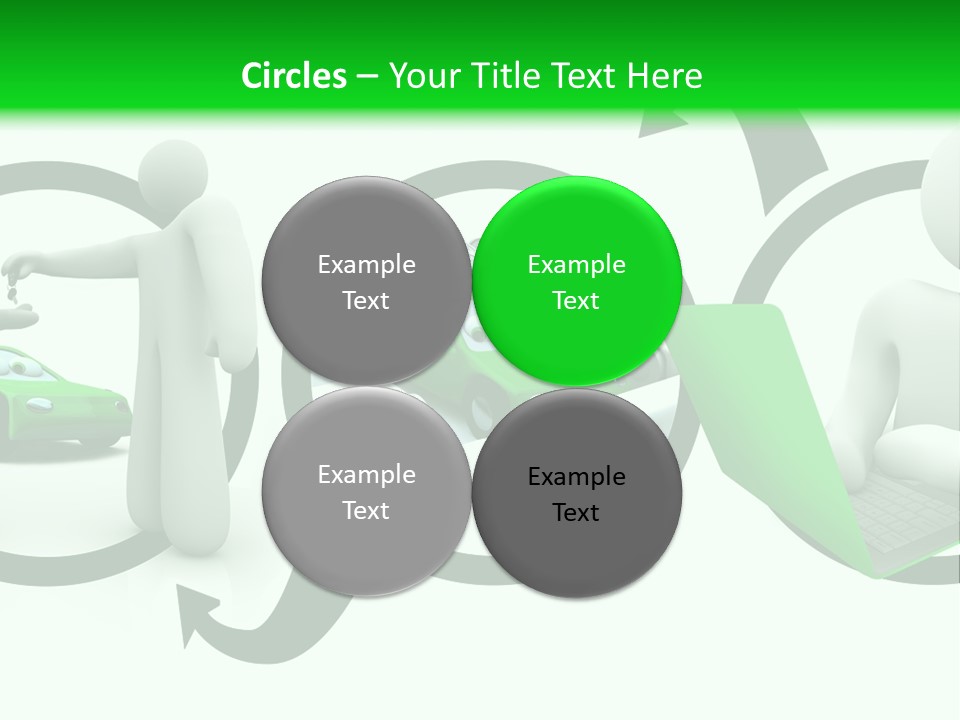 Circles – Your Title Text Here

Example Text

Example Text

Example Text

Example Text